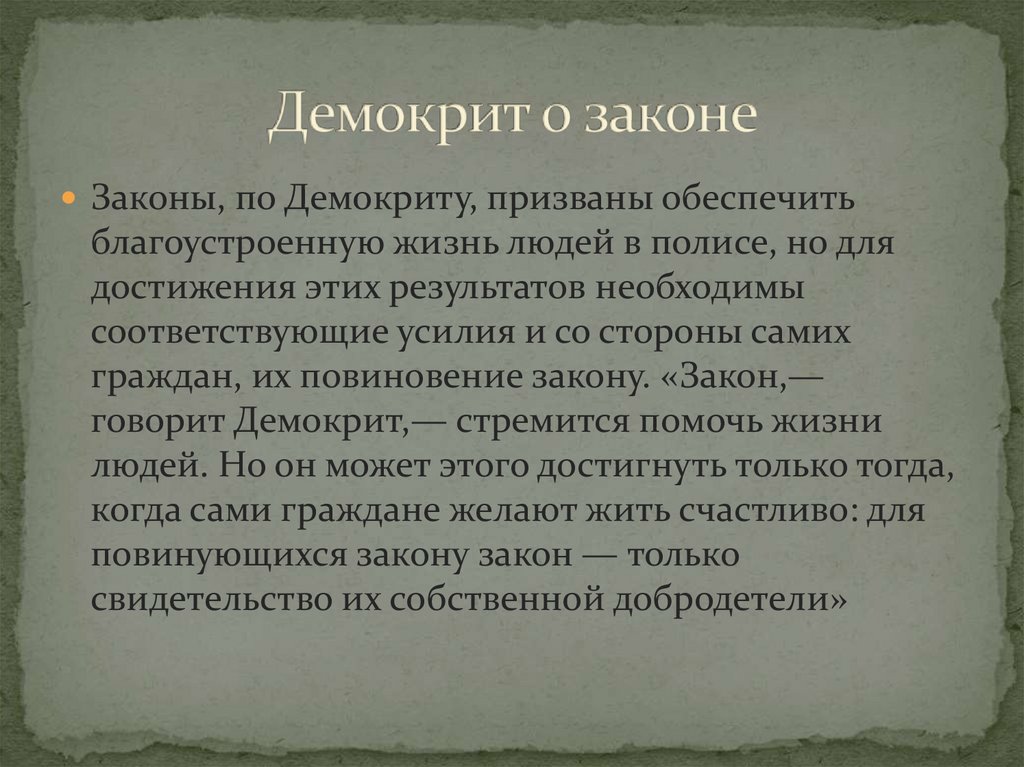 Демокрит о законе

Законы, по Демокриту, призваны обеспечить благоустроенную жизнь людей в полисе, но для достижения этих результатов необходимы соответствующие усилия и со стороны самих граждан, их повиновение закону. «Закон,— говорит Демокрит,— стремится помочь жизни людей. Но он может этого достигнуть только тогда, когда сами граждане желают жить счастливо: для повинующихся закону закон — только свидетельство их собственной добродетели»